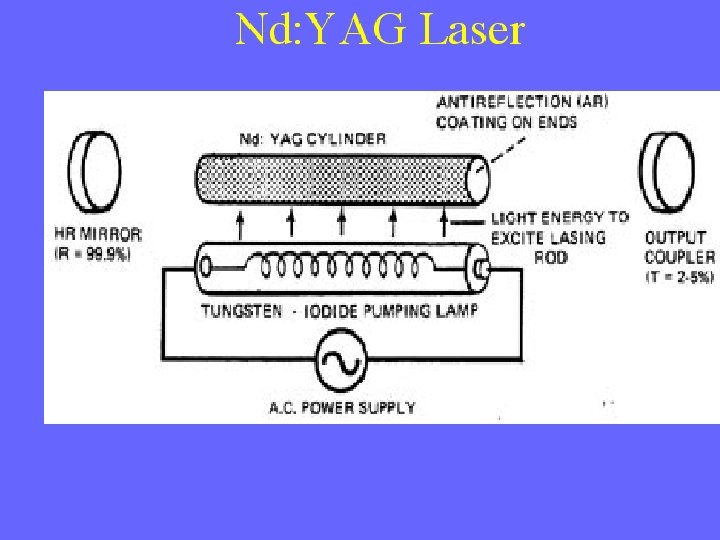 Nd:YAG Laser

ANTIREFLECTION (AR) COATING ON ENDS

Nd: YAG CYLINDER

HR MIRROR (R = 99.9%)

LIGHT ENERGY TO EXCITE LASING ROD

OUTPUT COUPLER (T = 2-5%)

TUNGSTEN - IODIDE PUMPING LAMP

A.C. POWER SUPPLY